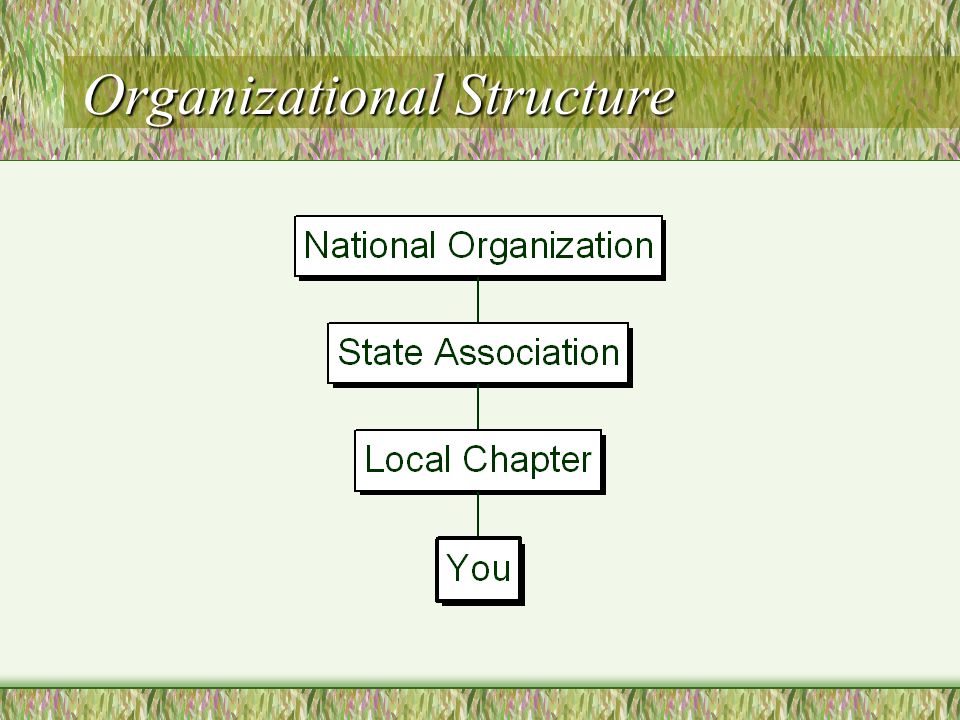 Organizational Structure

National Organization

State Association

Local Chapter

You